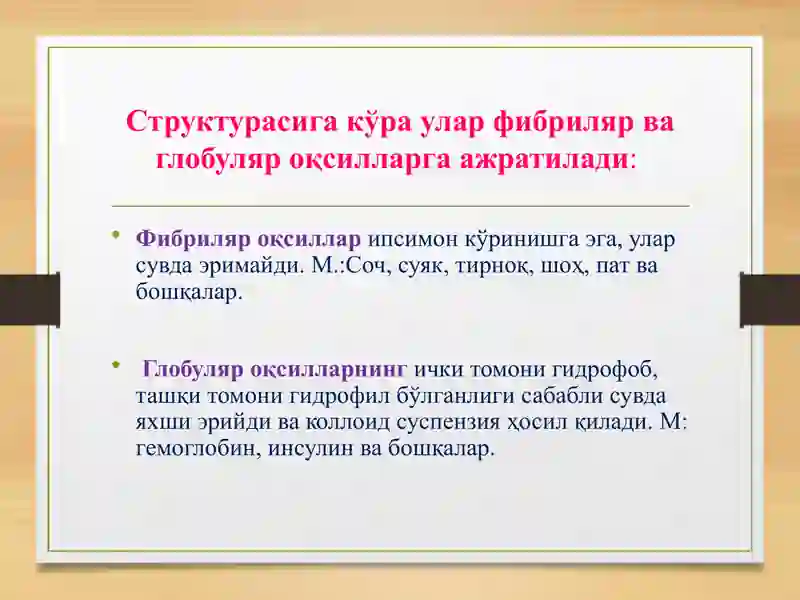 Структурасига кўра улар фибриляр ва глобуляр оқсилларга ажратилади:

• Фибриляр оқсиллар ипсимон кўринишга эга, улар сувда эримайди. М.:Соч, суяк, тирноқ, шоҳ, пат ва бошқалар.

• Глобуляр оқсилларнинг ички томони гидрофоб, ташқи томони гидрофил бўлганлиги сабабли сувда яхши эрийди ва коллоид суспензия ҳосил қилади. М: гемоглобин, инсулин ва бошқалар.